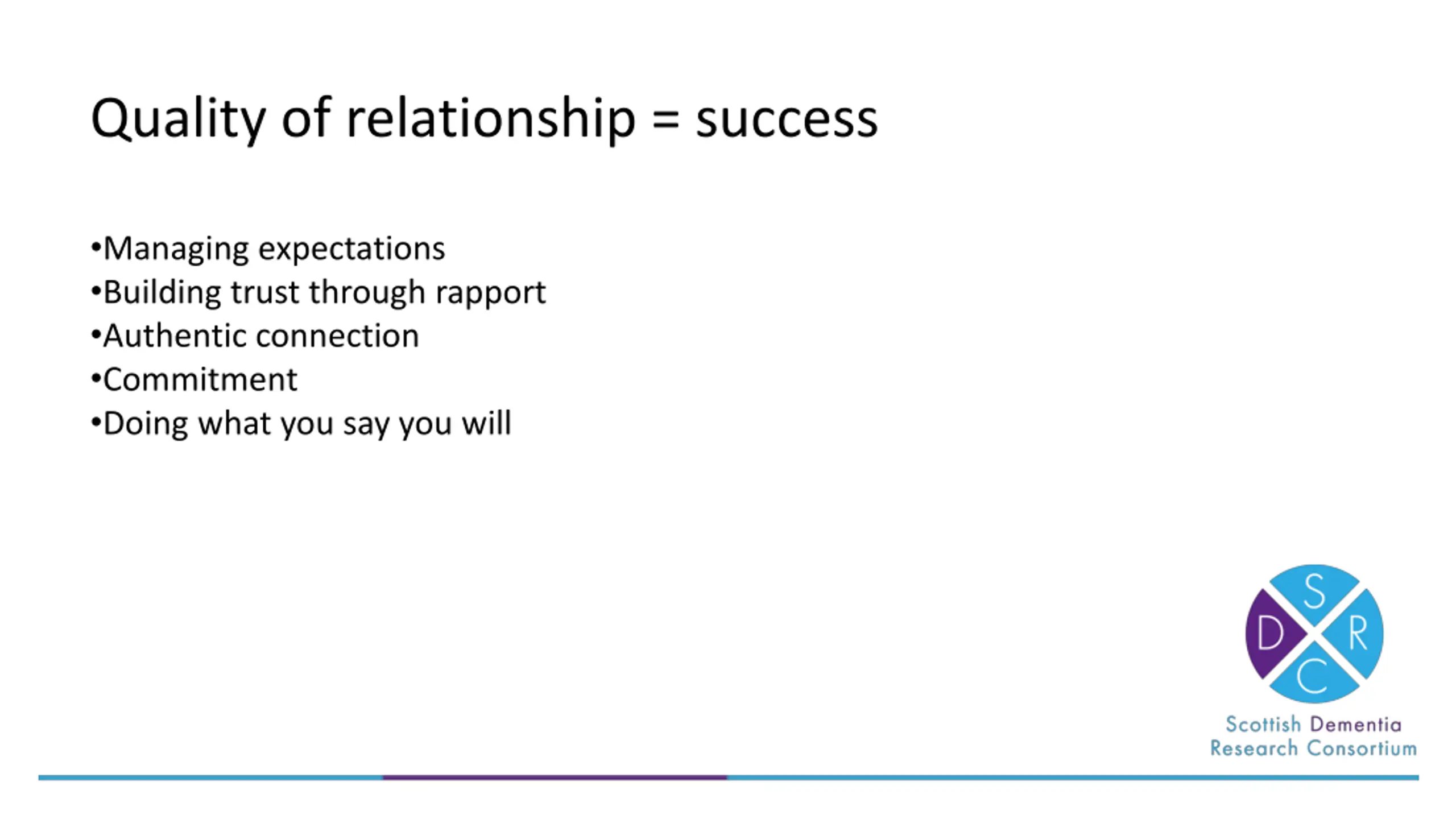 Quality of relationship = success

•Managing expectations
•Building trust through rapport
•Authentic connection
•Commitment
•Doing what you say you will

S
D R
C

Scottish Dementia
Research Consortium